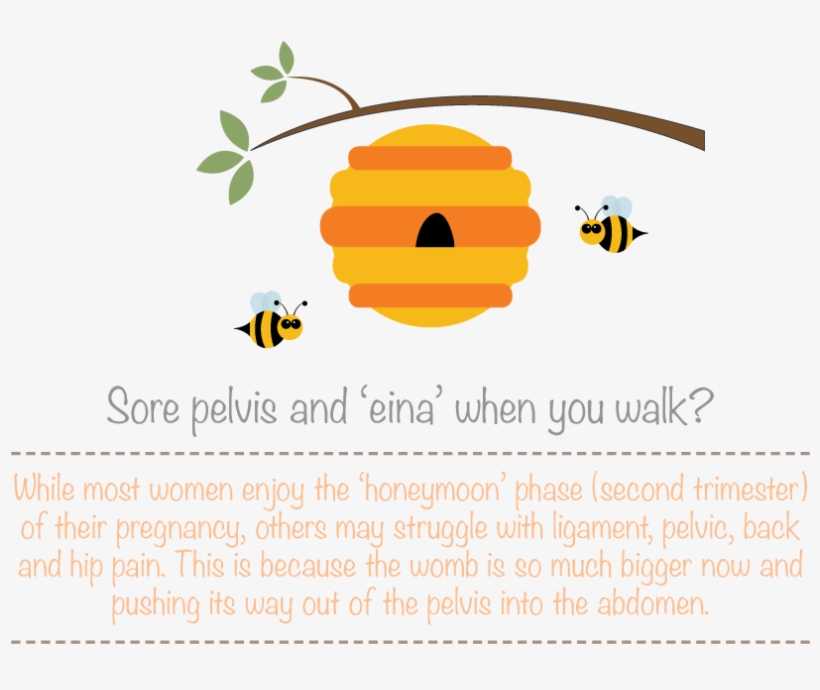 Sore pelvis and 'eina' when you walk?

While most women enjoy the 'honeymoon' phase (second trimester) of their pregnancy, others may struggle with ligament, pelvic, back and hip pain. This is because the womb is so much bigger now and pushing its way out of the pelvis into the abdomen.